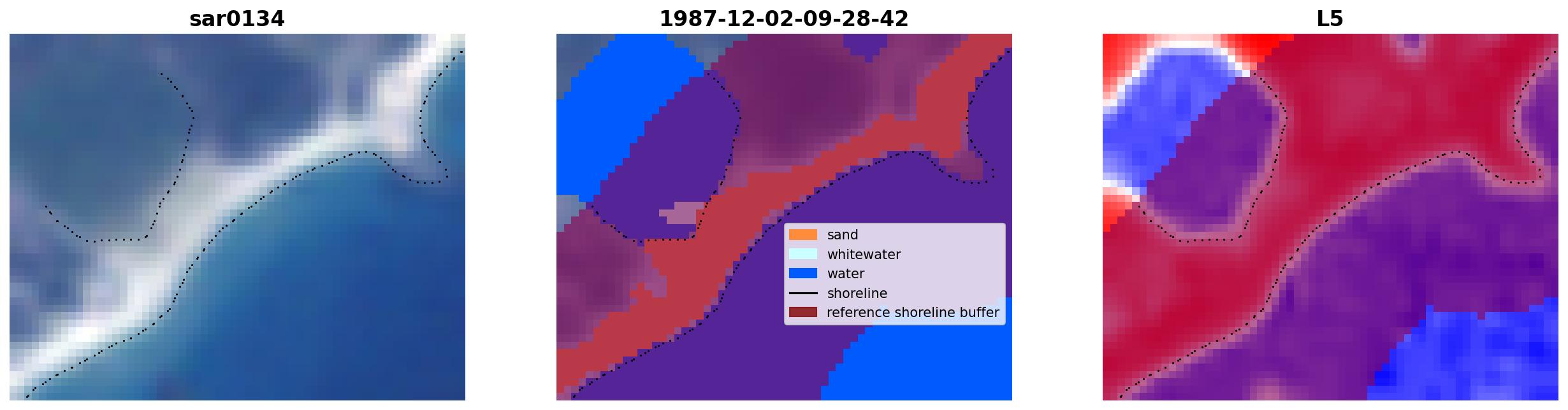 sar0134

1987-12-02-09-28-42

sand
whitewater
water
shoreline
reference shoreline buffer

L5